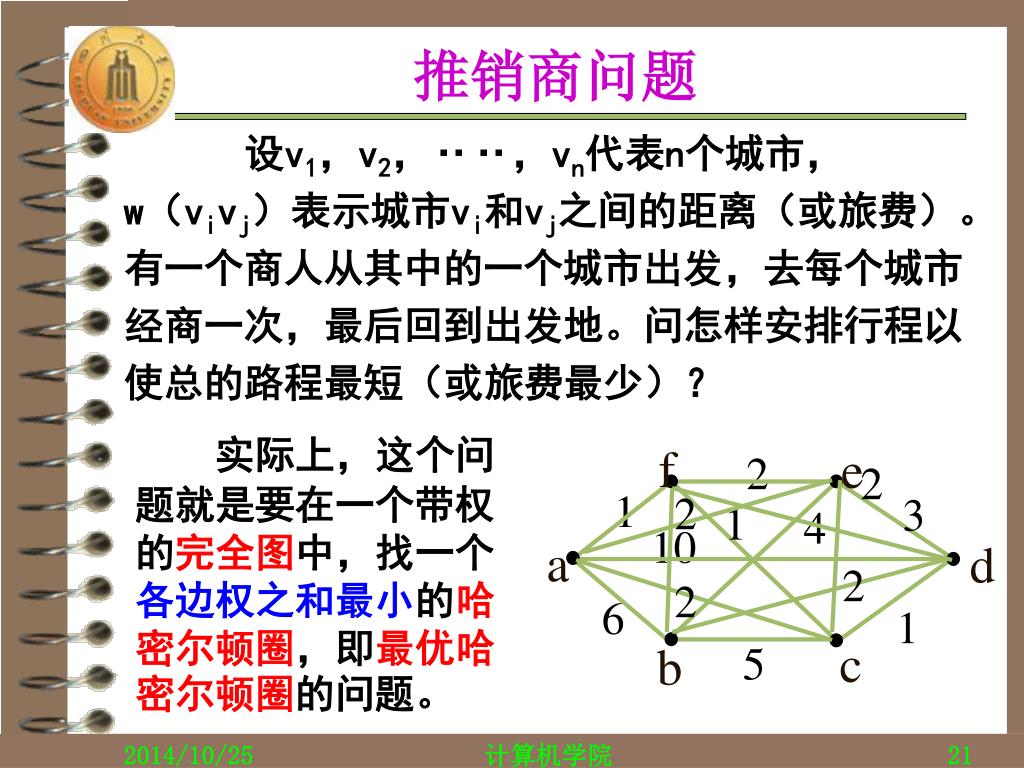 推销商问题

设$v_1$，$v_2$，‥‥，$v_n$代表n个城市，w（$v_iv_j$）表示城市$v_i$和$v_j$之间的距离（或旅费）。有一个商人从其中的一个城市出发，去每个城市经商一次，最后回到出发地。问怎样安排行程以使总的路程最短（或旅费最少）？

实际上，这个问题就是要在一个带权的完全图中，找一个各边权之和最小的哈密尔顿圈，即最优哈密尔顿圈的问题。

f 2 e 2 1 2 1 4 3 10 a d 2 2 6 1 b 5 c

2014/10/25 计算机学院 21